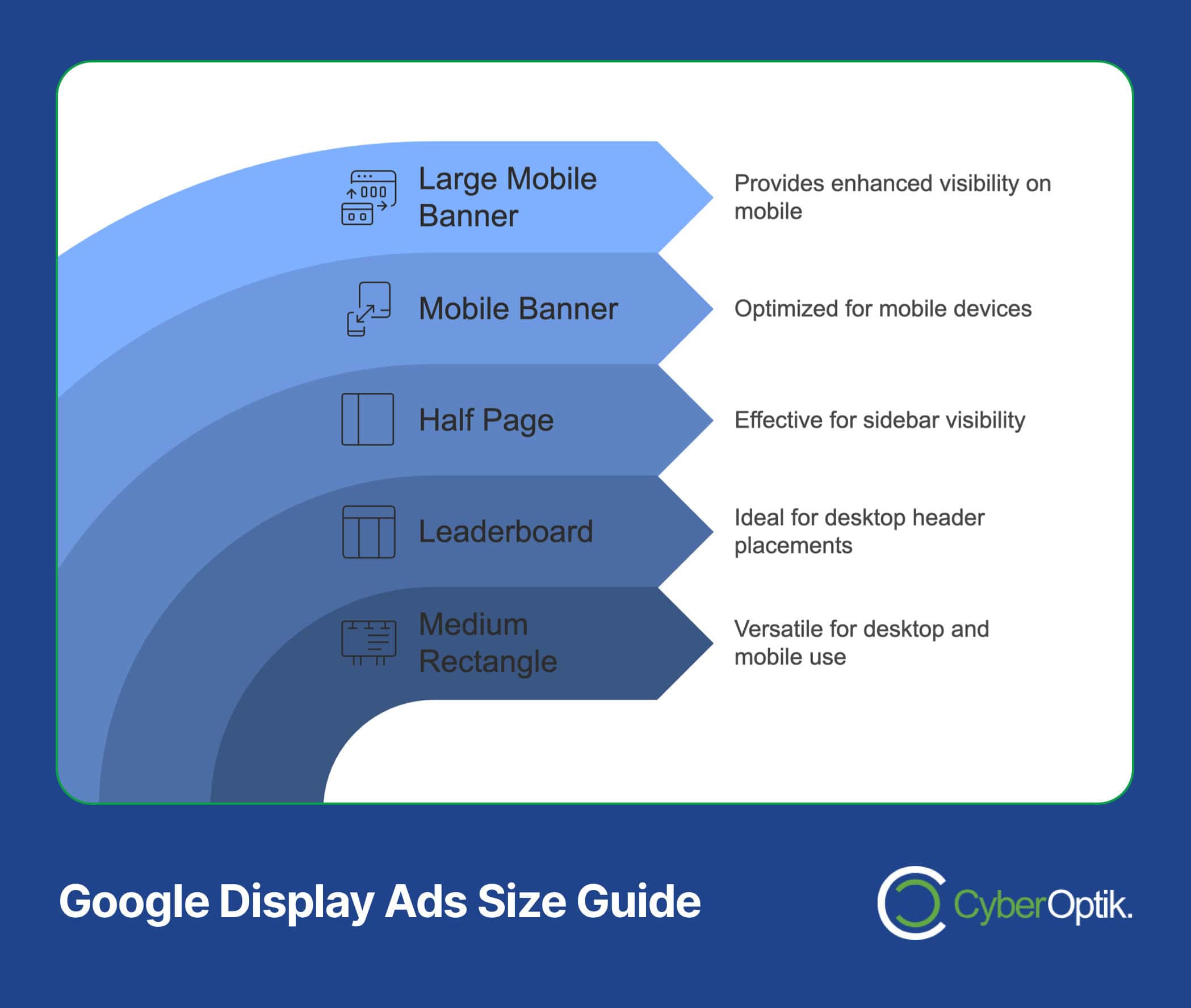 Large Mobile Banner

Provides enhanced visibility on mobile

Mobile Banner

Optimized for mobile devices

Half Page

Effective for sidebar visibility

Leaderboard

Ideal for desktop header placements

Medium Rectangle

Versatile for desktop and mobile use

Google Display Ads Size Guide

CyberOptik.